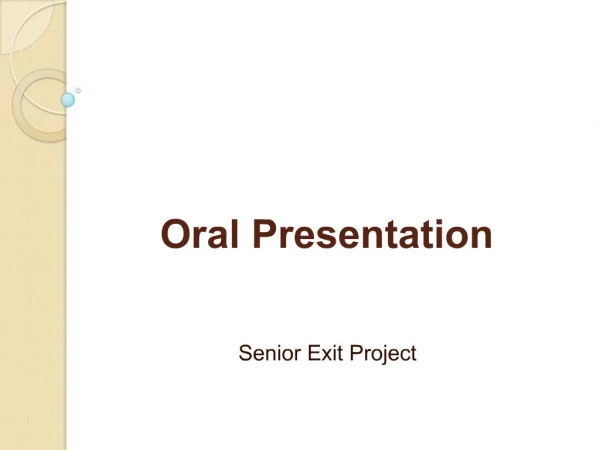 Oral Presentation

Senior Exit Project